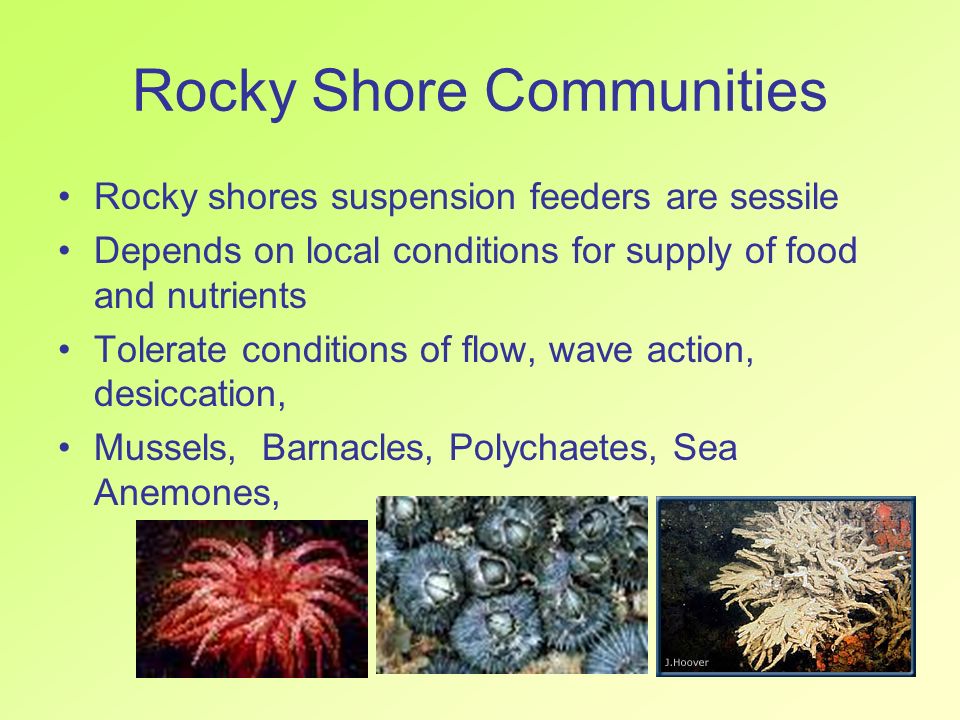 Rocky Shore Communities

• Rocky shores suspension feeders are sessile
• Depends on local conditions for supply of food and nutrients
• Tolerate conditions of flow, wave action, desiccation,
• Mussels, Barnacles, Polychaetes, Sea Anemones,

J.Hoover